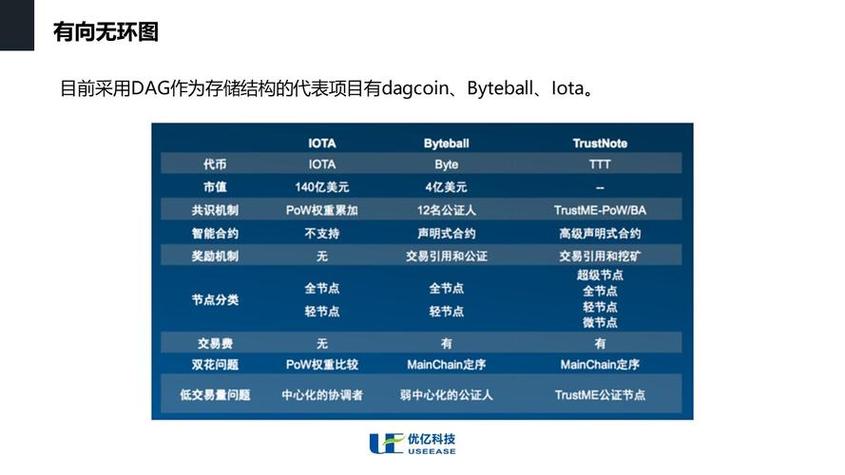 有向无环图

目前采用DAG作为存储结构的代表项目有dagcoin、Byteball、Iota。

| | IOTA | Byteball | TrustNote |
|---|---|---|---|
| 代币 | IOTA | Byte | TTT |
| 市值 | 140亿美元 | 4亿美元 | -- |
| 共识机制 | PoW权重累加 | 12名公证人 | TrustME-PoW/BA |
| 智能合约 | 不支持 | 声明式合约 | 高级声明式合约 |
| 奖励机制 | 无 | 交易引用和公证 | 交易引用和挖矿 |
| 节点分类 | 全节点 轻节点 | 全节点 轻节点 | 超级节点 全节点 轻节点 微节点 |
| 交易费 | 无 | 有 | 有 |
| 双花问题 | PoW权重比较 | MainChain定序 | MainChain定序 |
| 低交易量问题 | 中心化的协调者 | 弱中心化的公证人 | TrustME公证节点 |

优亿科技
USEEASE